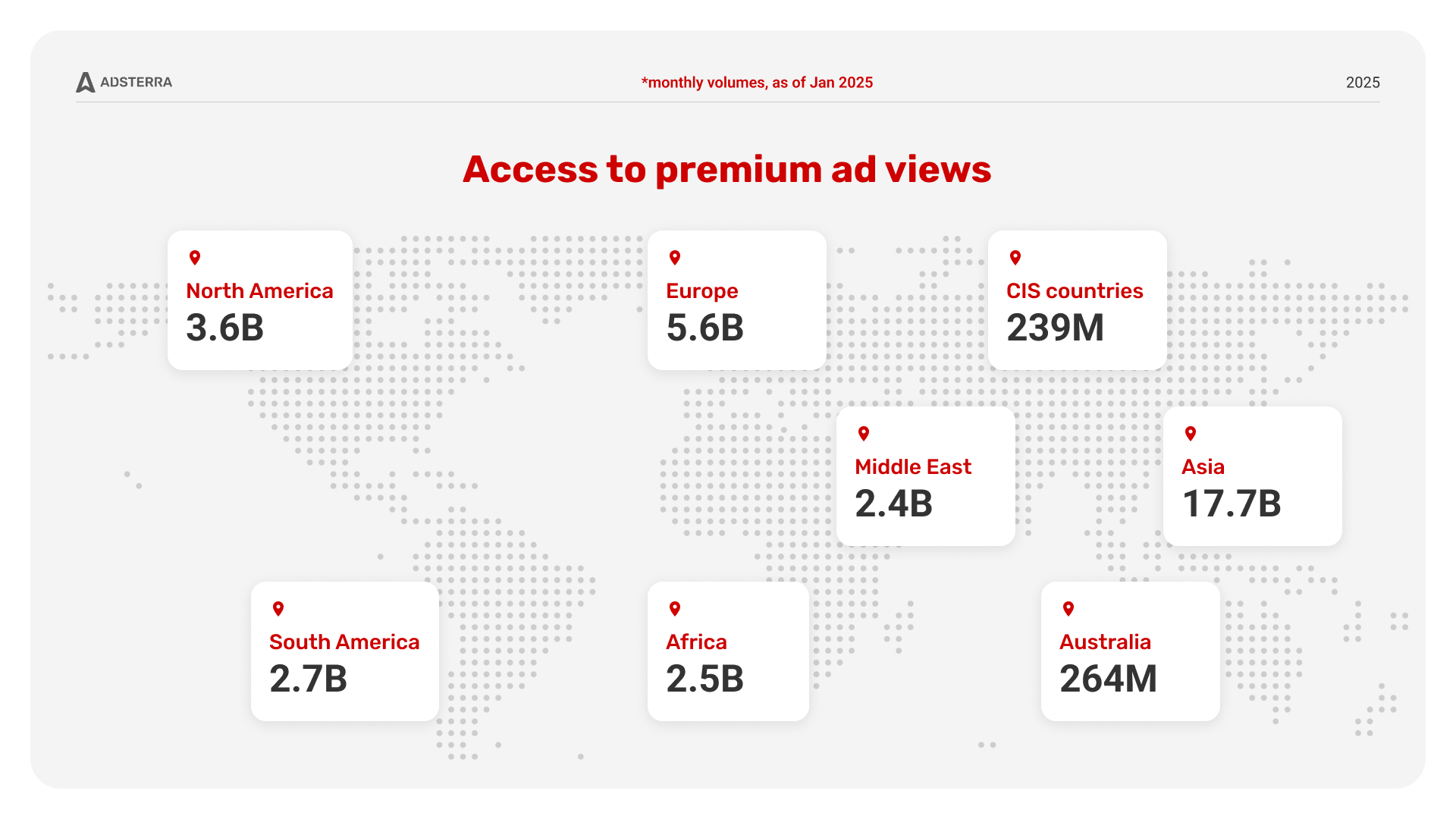 ADSTERRA

*monthly volumes, as of Jan 2025

2025

Access to premium ad views

North America
3.6B

Europe
5.6B

CIS countries
239M

Middle East
2.4B

Asia
17.7B

South America
2.7B

Africa
2.5B

Australia
264M